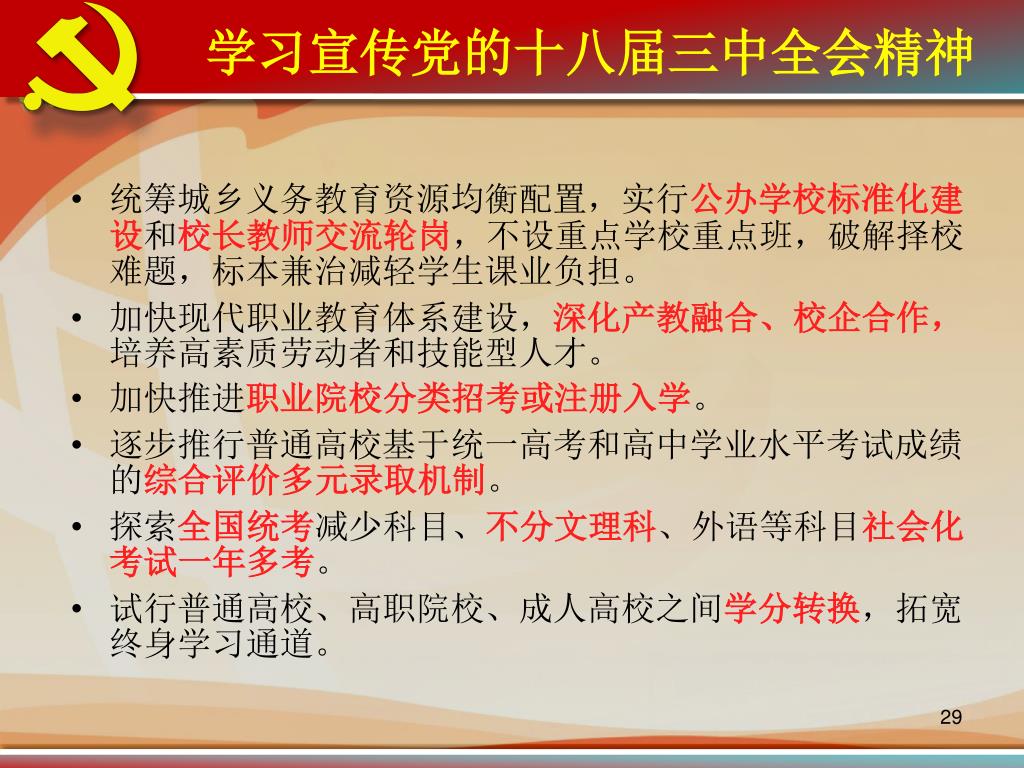 学习宣传党的十八届三中全会精神

• 统筹城乡义务教育资源均衡配置，实行公办学校标准化建设和校长教师交流轮岗，不设重点学校重点班，破解择校难题，标本兼治减轻学生课业负担。
• 加快现代职业教育体系建设，深化产教融合、校企合作，培养高素质劳动者和技能型人才。
• 加快推进职业院校分类招考或注册入学。
• 逐步推行普通高校基于统一高考和高中学业水平考试成绩的综合评价多元录取机制。
• 探索全国统考减少科目、不分文理科、外语等科目社会化考试一年多考。
• 试行普通高校、高职院校、成人高校之间学分转换，拓宽终身学习通道。

29